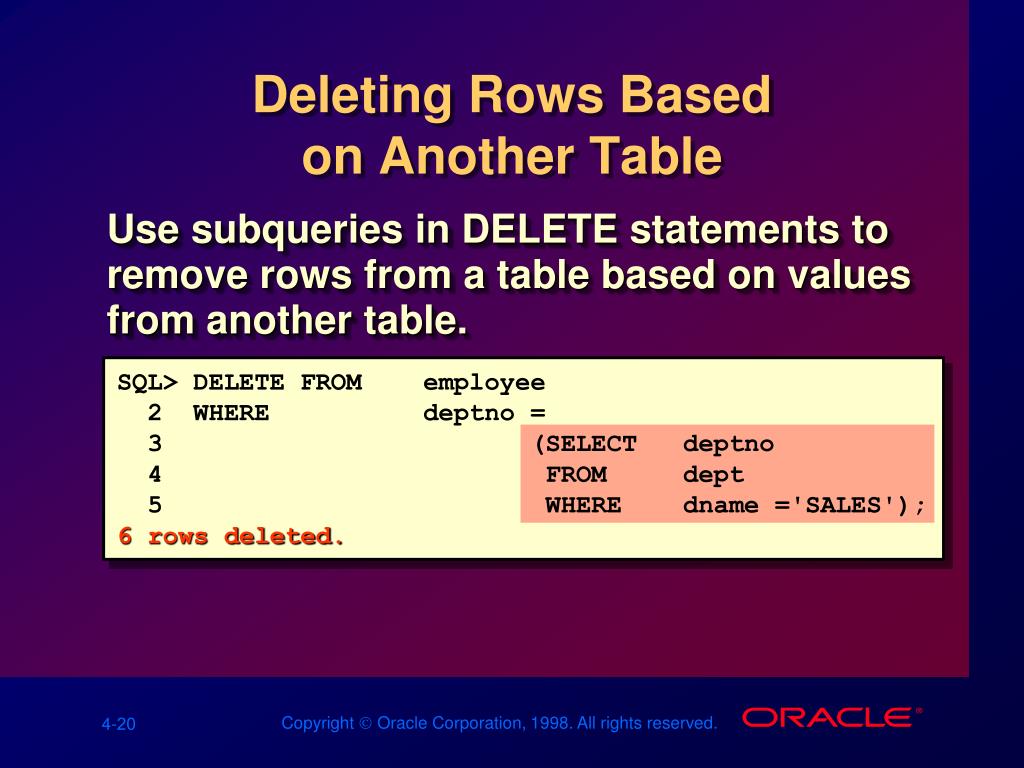 Deleting Rows Based on Another Table

Use subqueries in DELETE statements to remove rows from a table based on values from another table.

SQL> DELETE FROM employee
2 WHERE deptno =
3 (SELECT deptno
4 FROM dept
5 WHERE dname ='SALES');
6 rows deleted.

4-20

Copyright © Oracle Corporation, 1998. All rights reserved.

ORACLE®